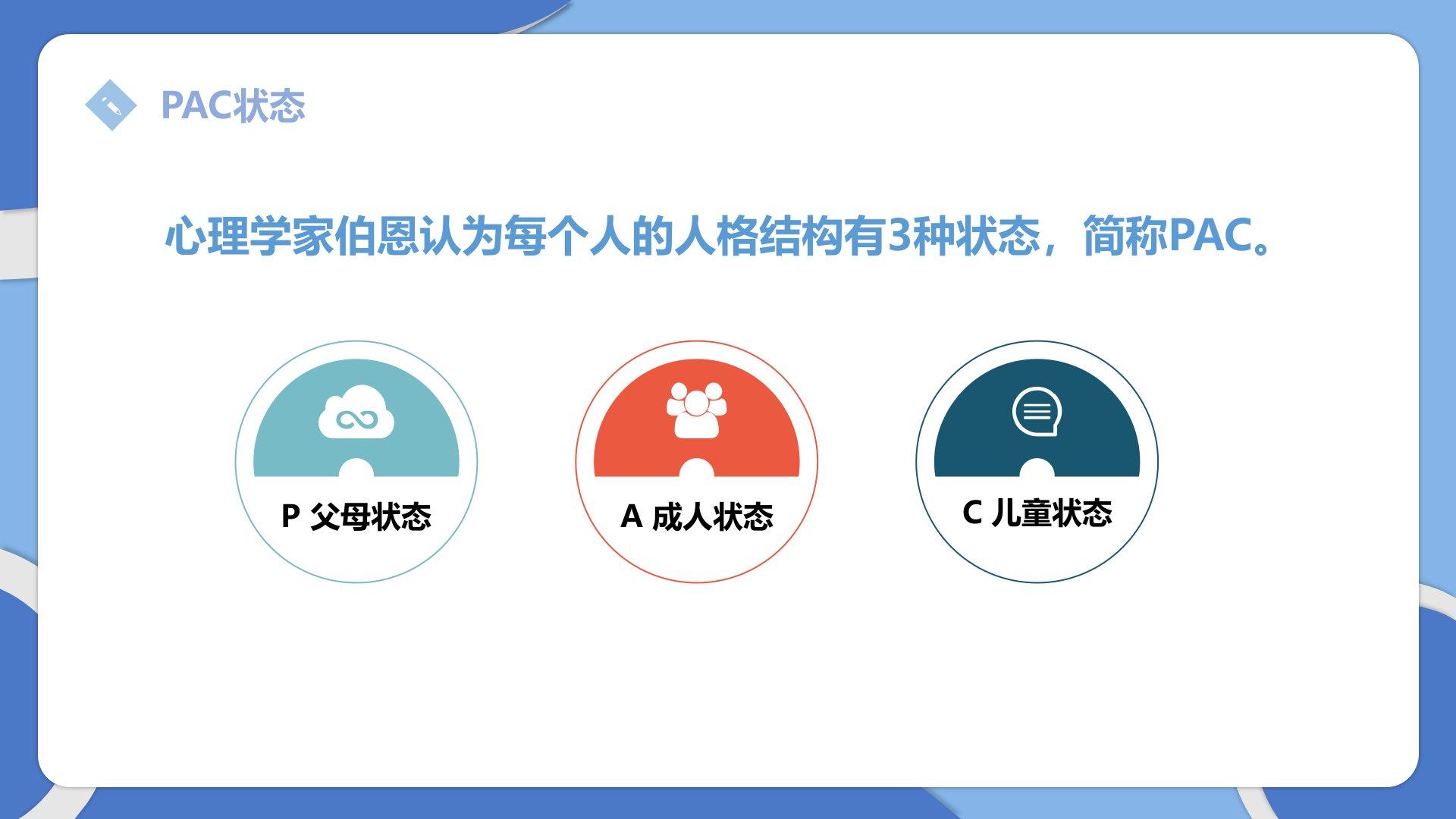 PAC状态

心理学家伯恩认为每个人的人格结构有3种状态，简称PAC。

P 父母状态

A 成人状态

C 儿童状态